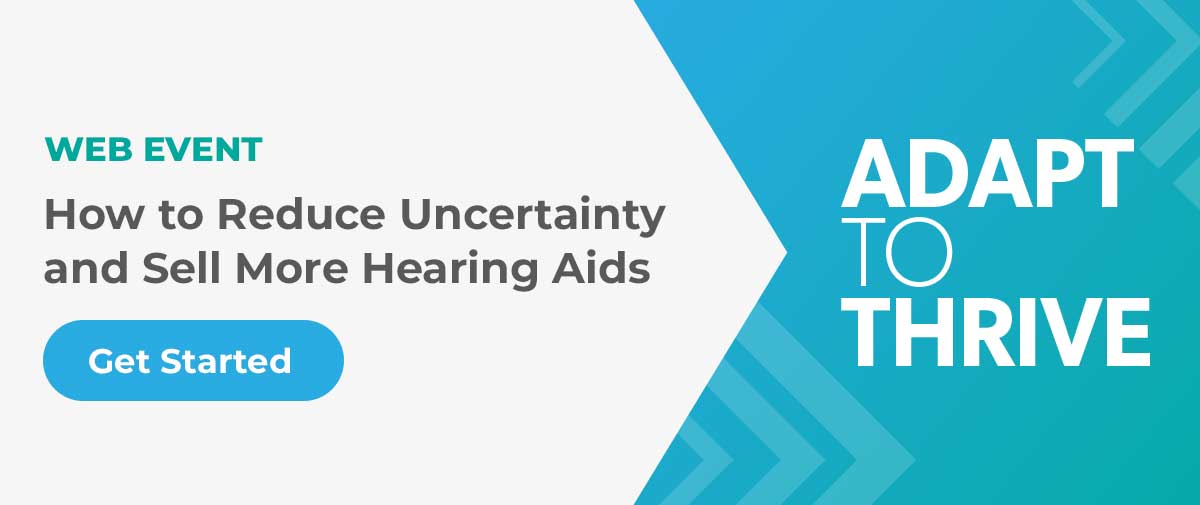 WEB EVENT

How to Reduce Uncertainty and Sell More Hearing Aids

Get Started

ADAPT
TO
THRIVE